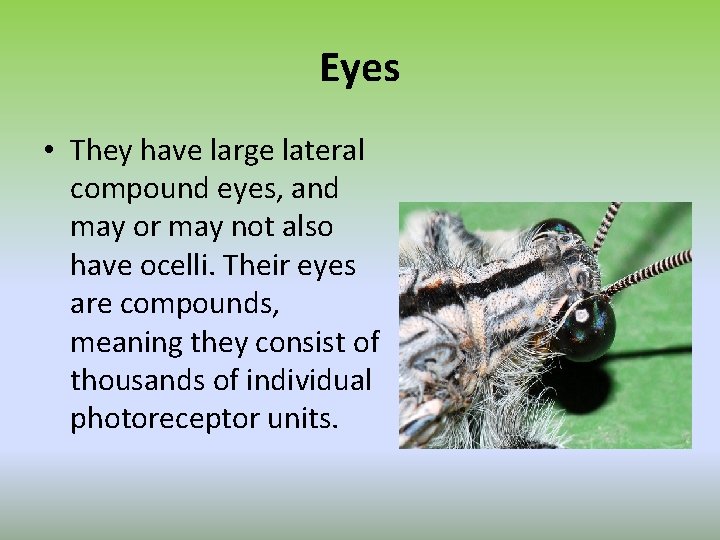 Eyes

• They have large lateral compound eyes, and may or may not also have ocelli. Their eyes are compounds, meaning they consist of thousands of individual photoreceptor units.